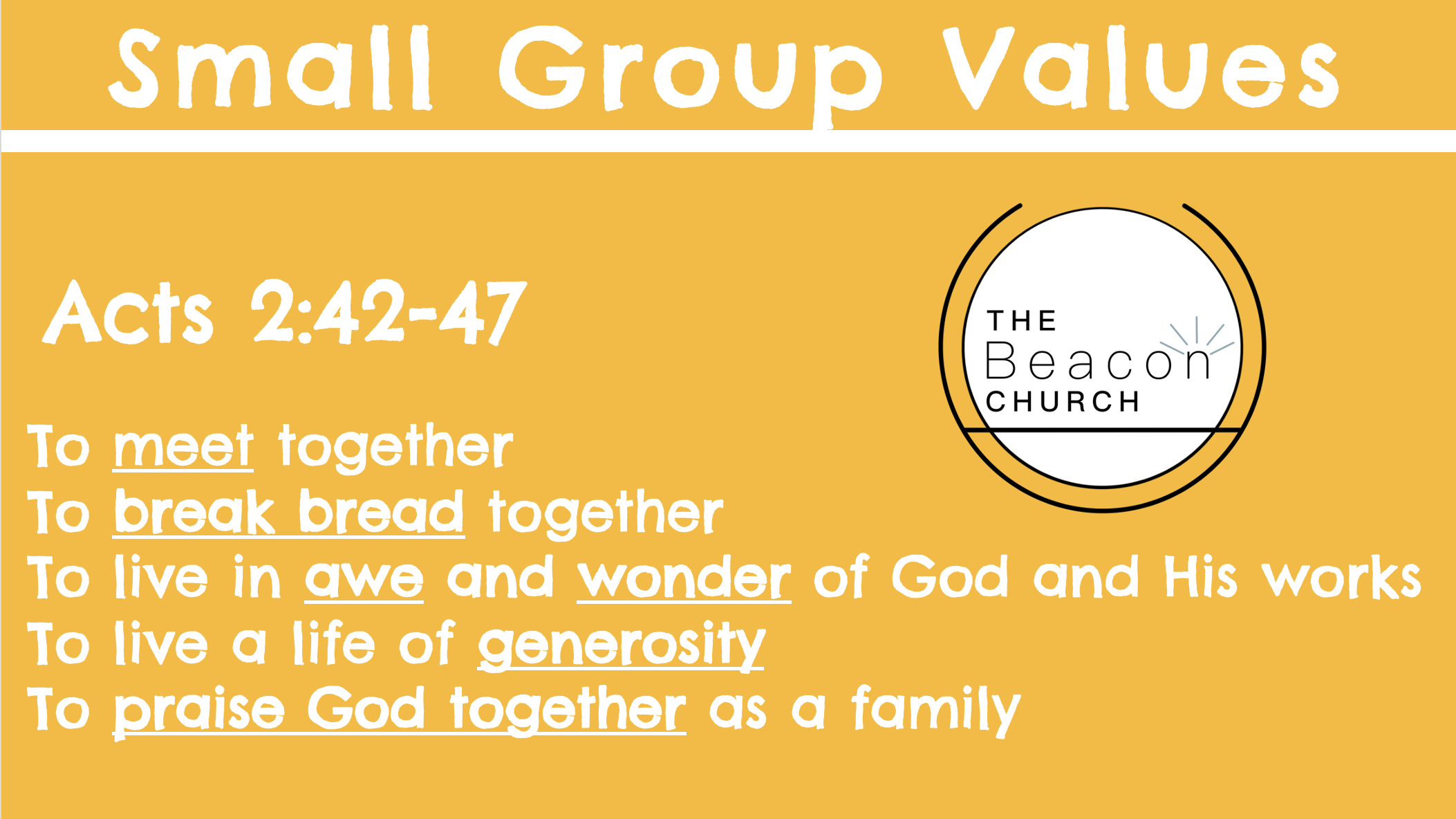 Small Group Values

Acts 2:42-47

THE
Beacon
CHURCH

To meet together
To break bread together
To live in awe and wonder of God and His works
To live a life of generosity
To praise God together as a family